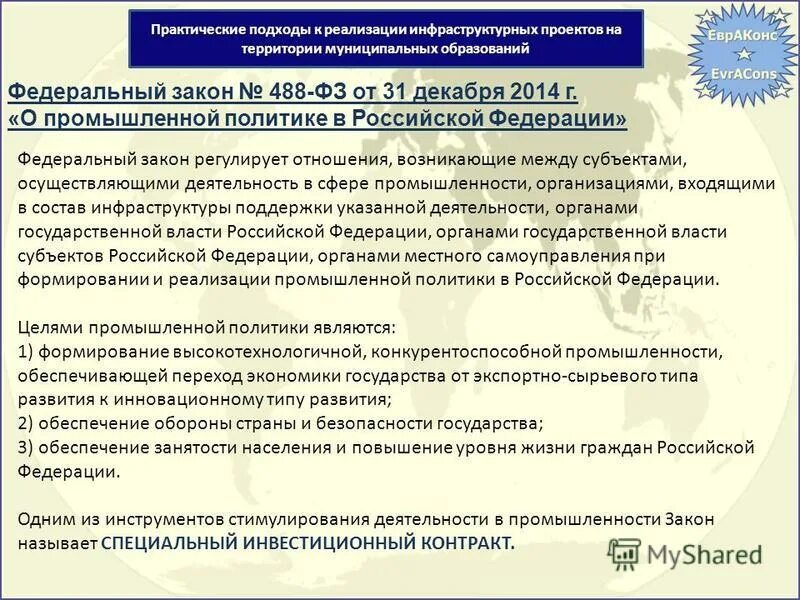 Практические подходы к реализации инфраструктурных проектов на территории муниципальных образований

ЕврАКонс
EvrACons

Федеральный закон № 488-ФЗ от 31 декабря 2014 г.
«О промышленной политике в Российской Федерации»

Федеральный закон регулирует отношения, возникающие между субъектами, осуществляющими деятельность в сфере промышленности, организациями, входящими в состав инфраструктуры поддержки указанной деятельности, органами государственной власти Российской Федерации, органами государственной власти субъектов Российской Федерации, органами местного самоуправления при формировании и реализации промышленной политики в Российской Федерации.

Целями промышленной политики являются:
1) формирование высокотехнологичной, конкурентоспособной промышленности, обеспечивающей переход экономики государства от экспортно-сырьевого типа развития к инновационному типу развития;
2) обеспечение обороны страны и безопасности государства;
3) обеспечение занятости населения и повышение уровня жизни граждан Российской Федерации.

Одним из инструментов стимулирования деятельности в промышленности Закон называет СПЕЦИАЛЬНЫЙ ИНВЕСТИЦИОННЫЙ КОНТРАКТ.

MyShared